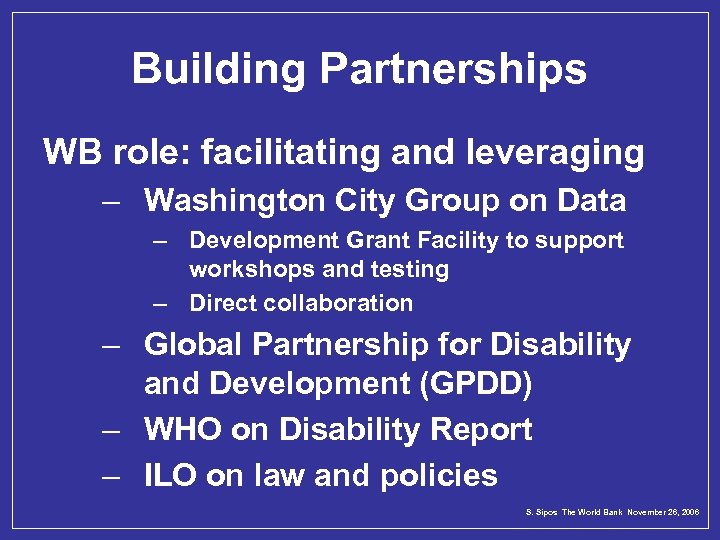 Building Partnerships

WB role: facilitating and leveraging

– Washington City Group on Data

– Development Grant Facility to support workshops and testing

– Direct collaboration

– Global Partnership for Disability and Development (GPDD)

– WHO on Disability Report

– ILO on law and policies

S. Sipos The World Bank November 28, 2006